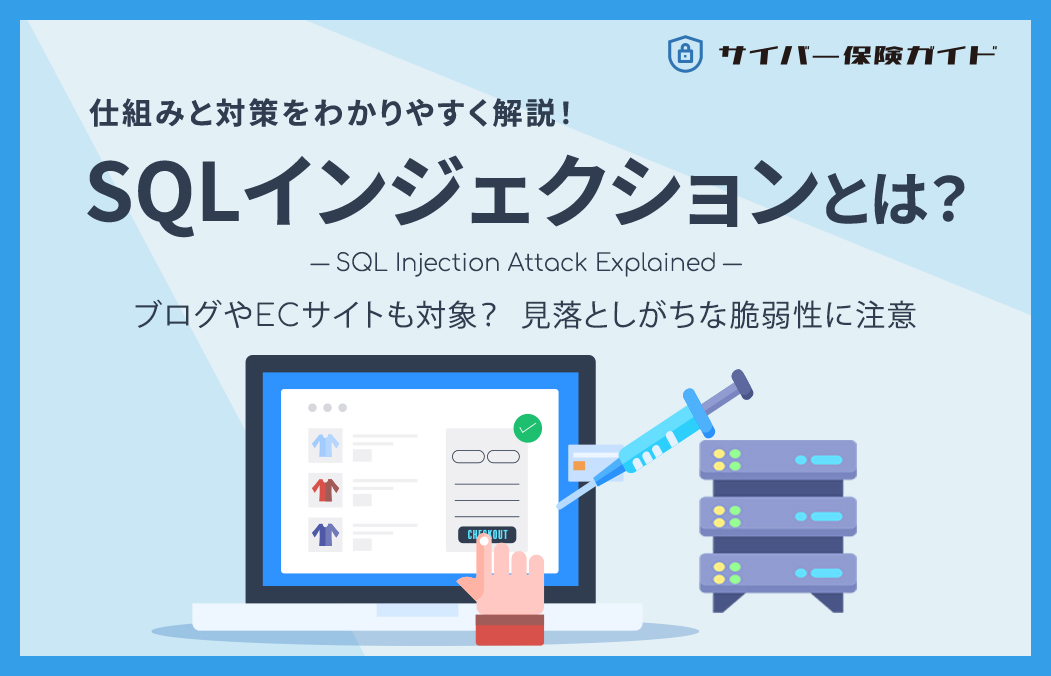 サイバー保険ガイド

仕組みと対策をわかりやすく解説!

SQLインジェクションとは?

— SQL Injection Attack Explained —

ブログやECサイトも対象? 見落としがちな脆弱性に注意

CHECKOUT